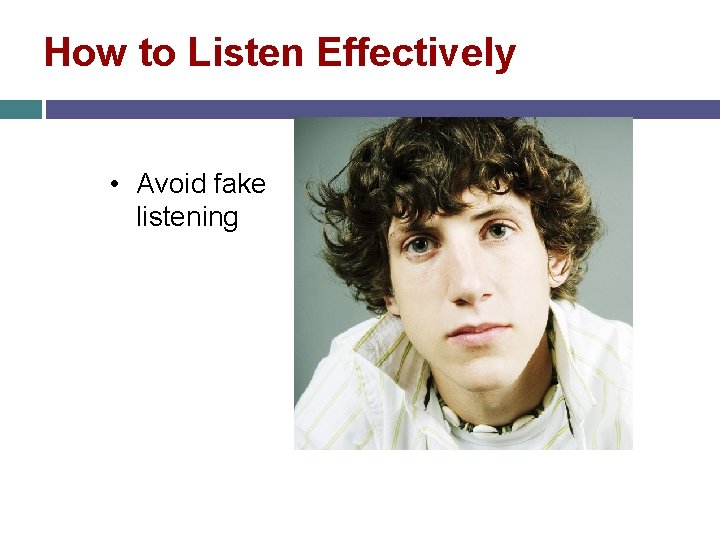 How to Listen Effectively

• Avoid fake listening